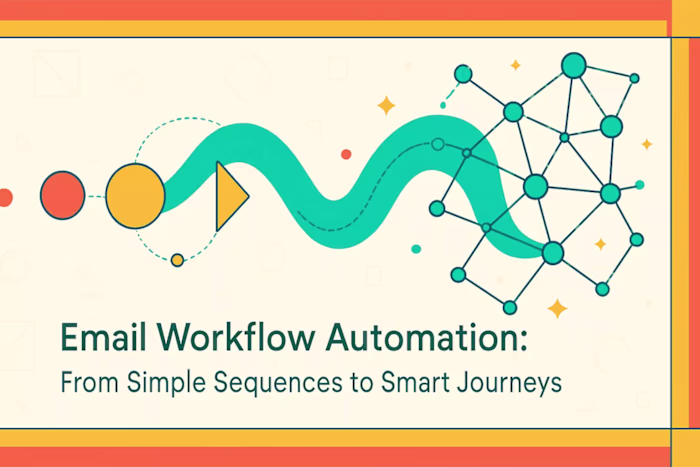 Email Workflow Automation:
From Simple Sequences to Smart Journeys